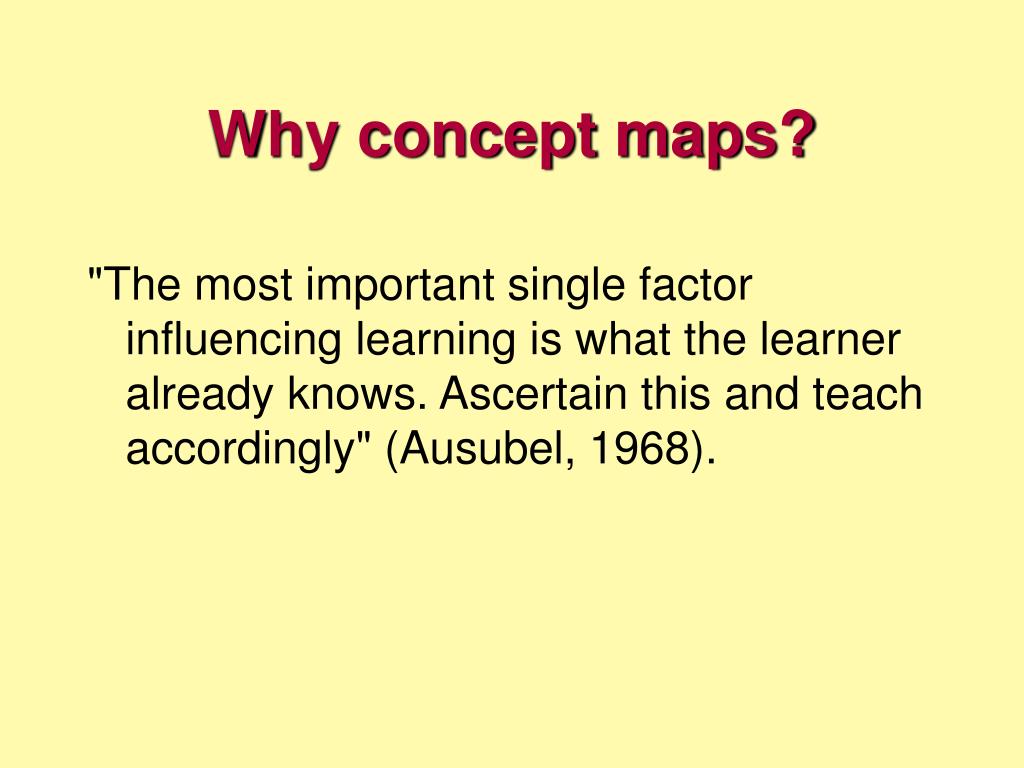 Why concept maps?

"The most important single factor influencing learning is what the learner already knows. Ascertain this and teach accordingly" (Ausubel, 1968).